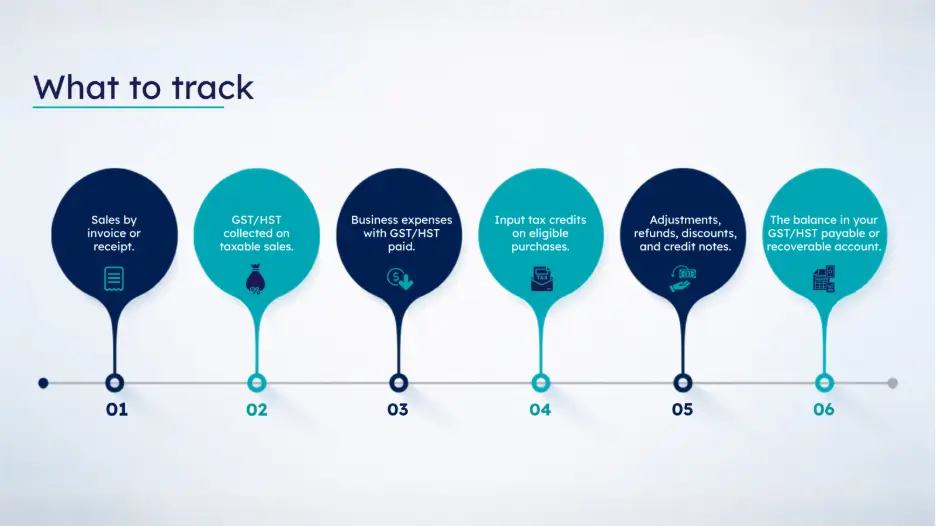 What to track

Sales by invoice or receipt.

01

GST/HST collected on taxable sales.

02

Business expenses with GST/HST paid.

03

Input tax credits on eligible purchases.

04

Adjustments, refunds, discounts, and credit notes.

05

The balance in your GST/HST payable or recoverable account.

06